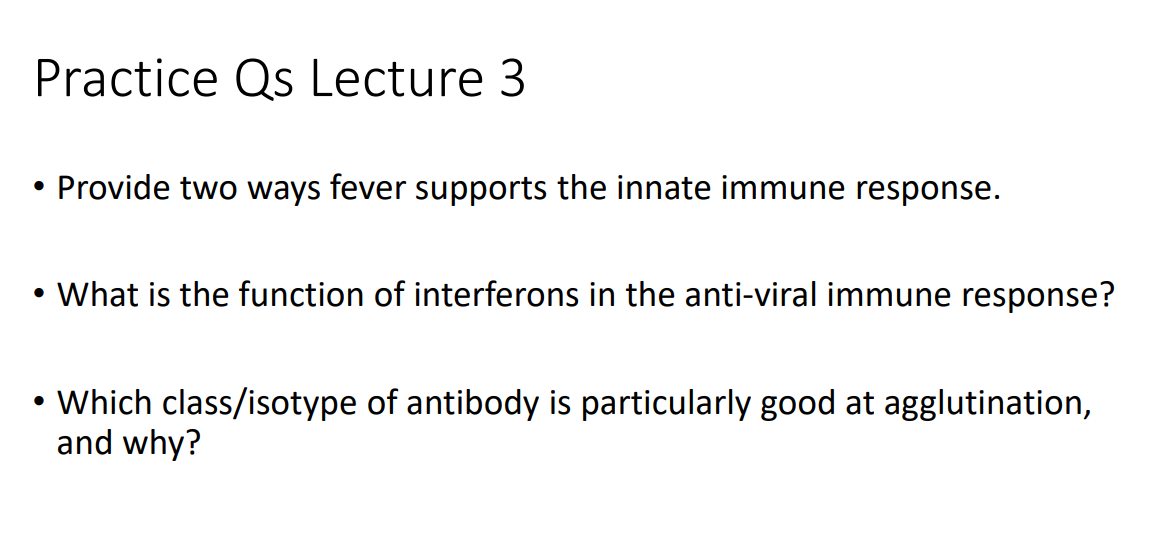 Practice Qs Lecture 3

• Provide two ways fever supports the innate immune response.

• What is the function of interferons in the anti-viral immune response?

• Which class/isotype of antibody is particularly good at agglutination, and why?